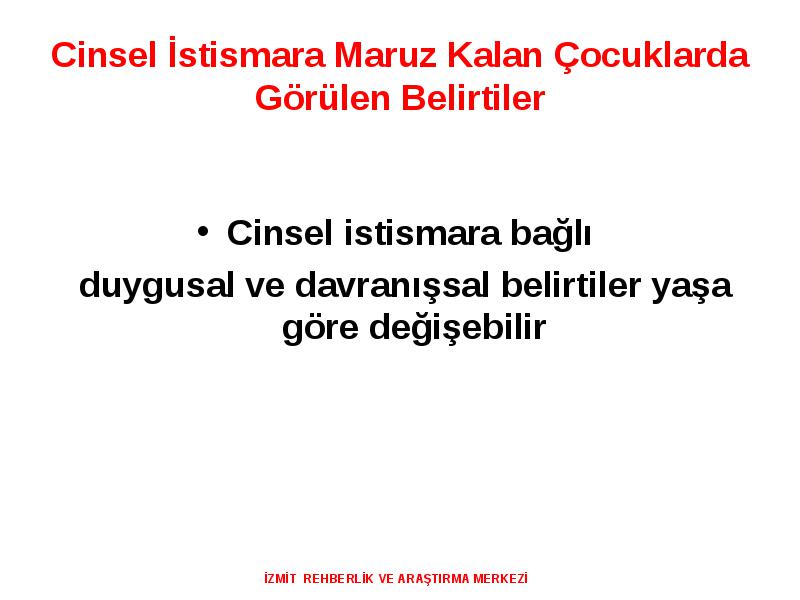 Cinsel İstismara Maruz Kalan Çocuklarda Görülen Belirtiler

• Cinsel istismara bağlı duygusal ve davranışsal belirtiler yaşa göre değişebilir

İZMİT REHBERLİK VE ARAŞTIRMA MERKEZİ